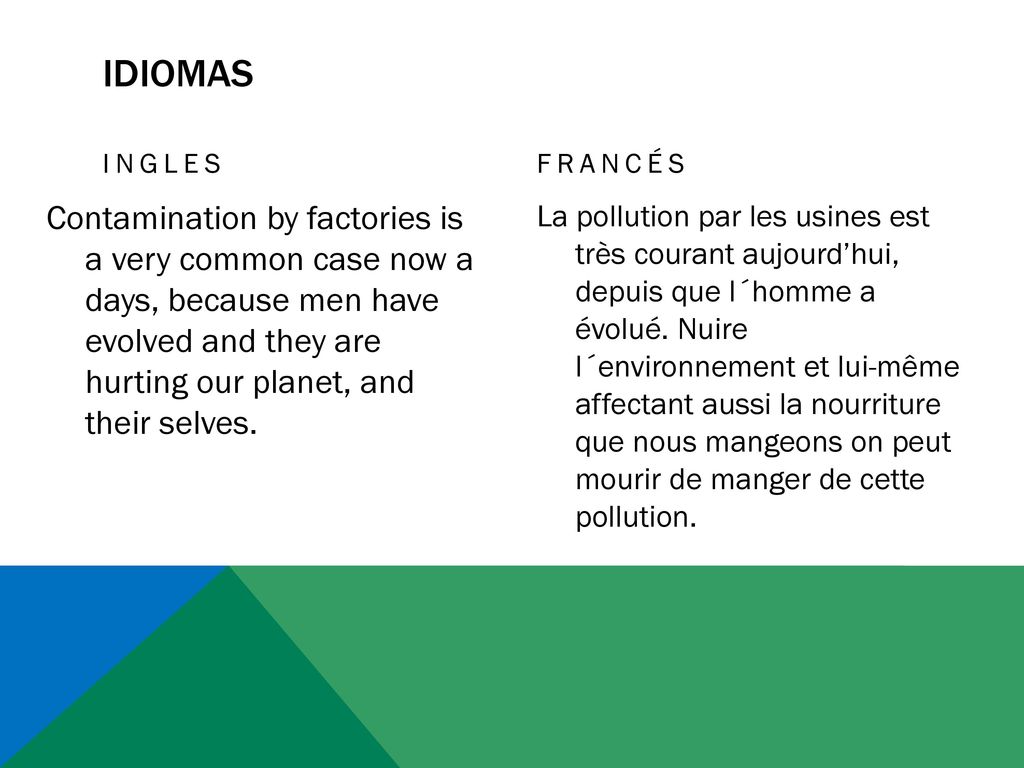 IDIOMAS

INGLES

Contamination by factories is a very common case now a days, because men have evolved and they are hurting our planet, and their selves.

FRANCÉS

La pollution par les usines est très courant aujourd’hui, depuis que l´homme a évolué. Nuire l´environnement et lui-même affectant aussi la nourriture que nous mangeons on peut mourir de manger de cette pollution.